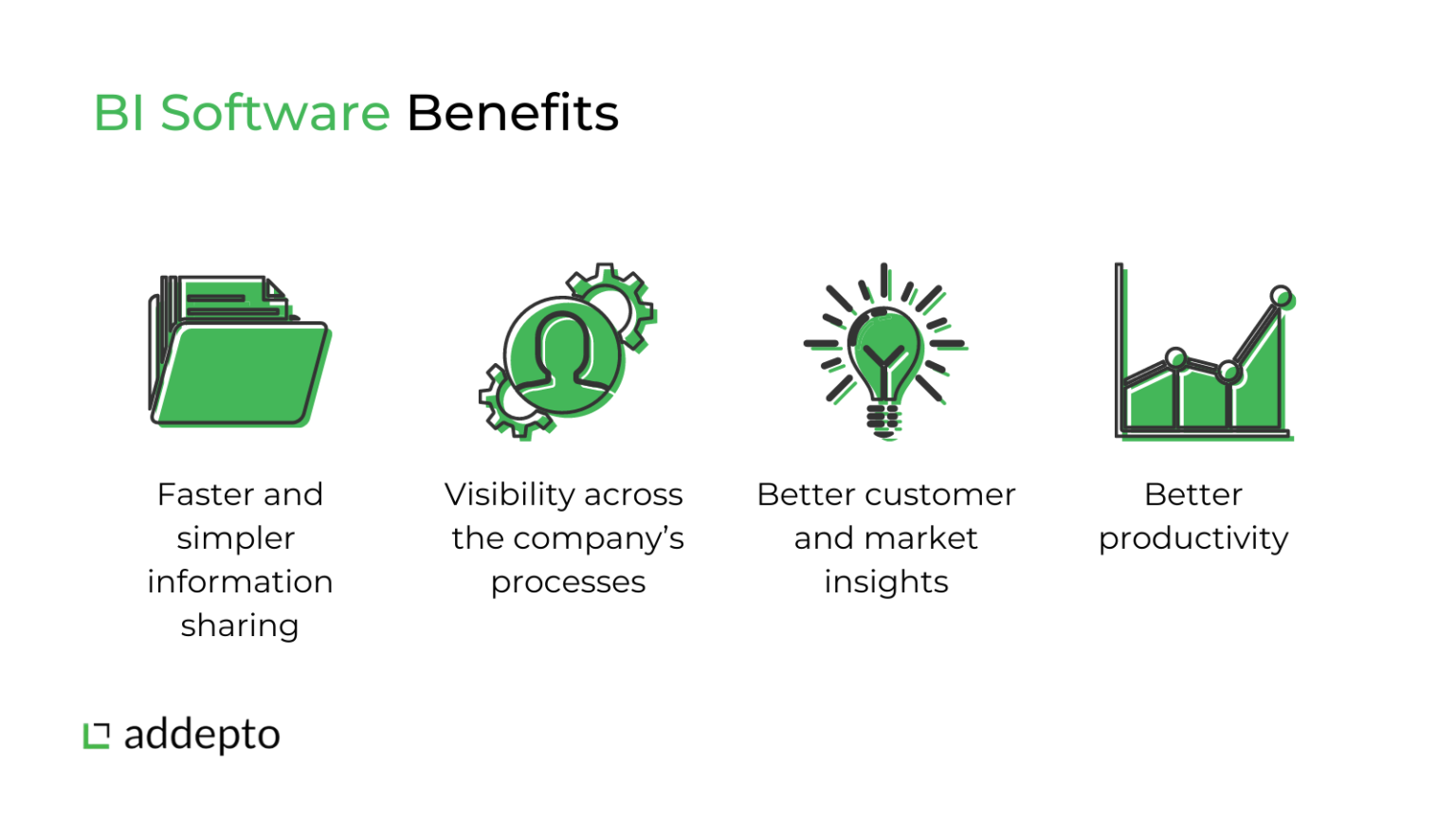 BI Software Benefits

Faster and simpler information sharing

Visibility across the company's processes

Better customer and market insights

Better productivity

addepto